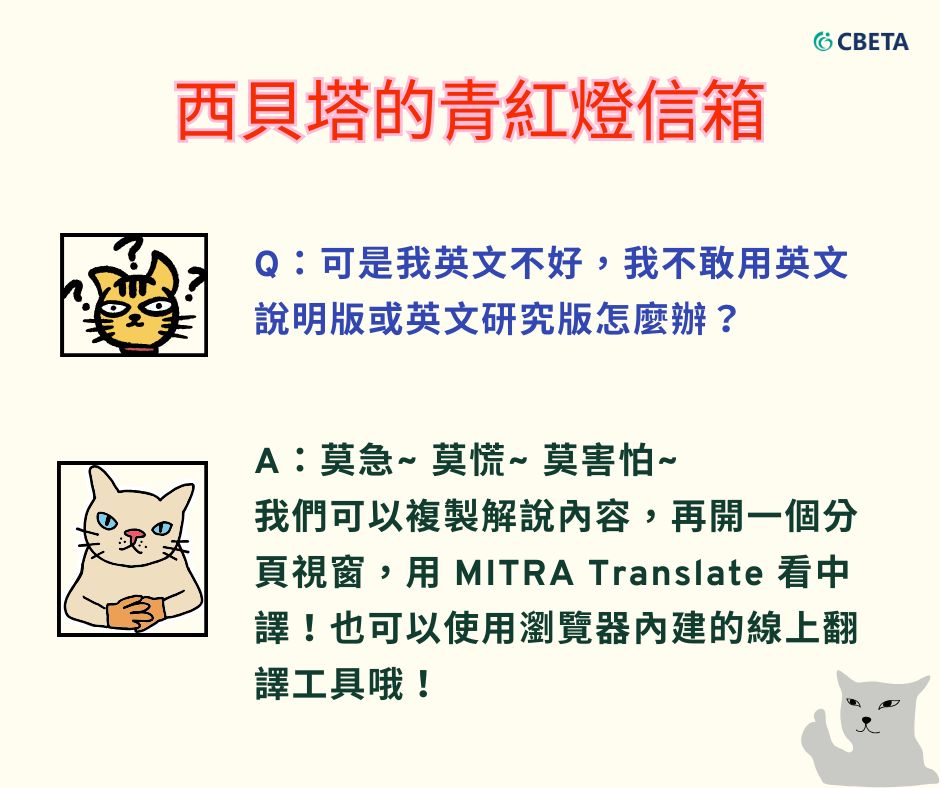 CBETA

西貝塔的青紅燈信箱

Q：可是我英文不好，我不敢用英文說明版或英文研究版怎麼辦？

A：莫急~ 莫慌~ 莫害怕~
我們可以複製解說內容，再開一個分頁視窗，用 MITRA Translate 看中譯！也可以使用瀏覽器內建的線上翻譯工具哦！